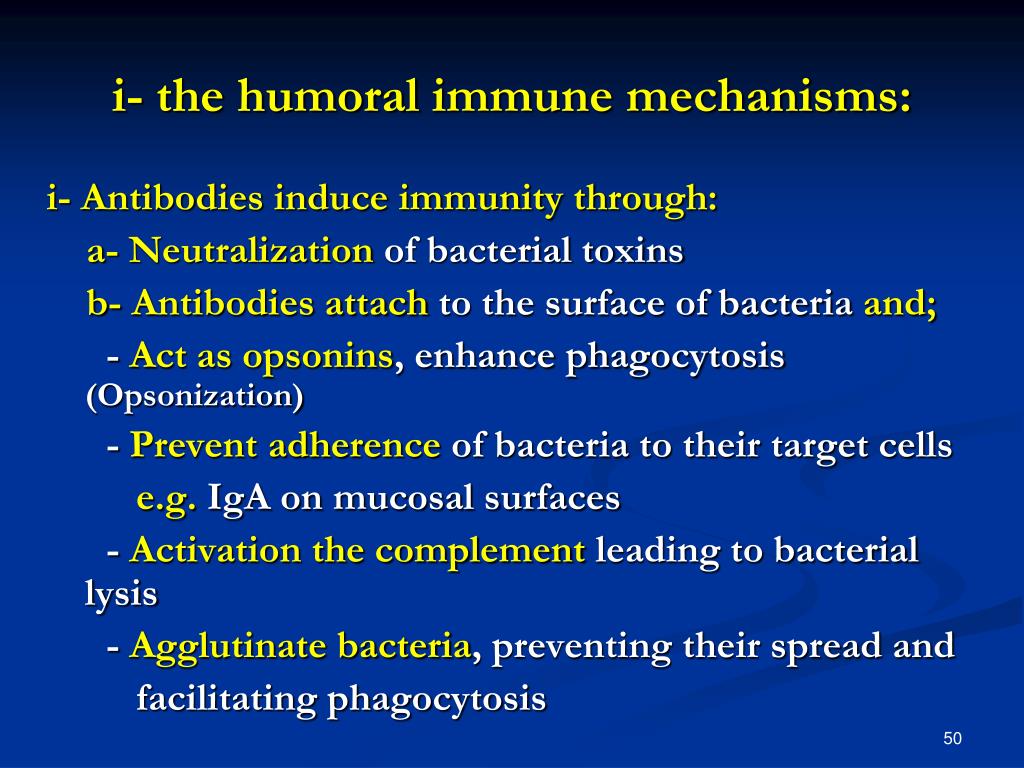 i- the humoral immune mechanisms:

i- Antibodies induce immunity through:

a- Neutralization of bacterial toxins

b- Antibodies attach to the surface of bacteria and;

- Act as opsonins, enhance phagocytosis (Opsonization)

- Prevent adherence of bacteria to their target cells e.g. IgA on mucosal surfaces

- Activation the complement leading to bacterial lysis

- Agglutinate bacteria, preventing their spread and facilitating phagocytosis

50